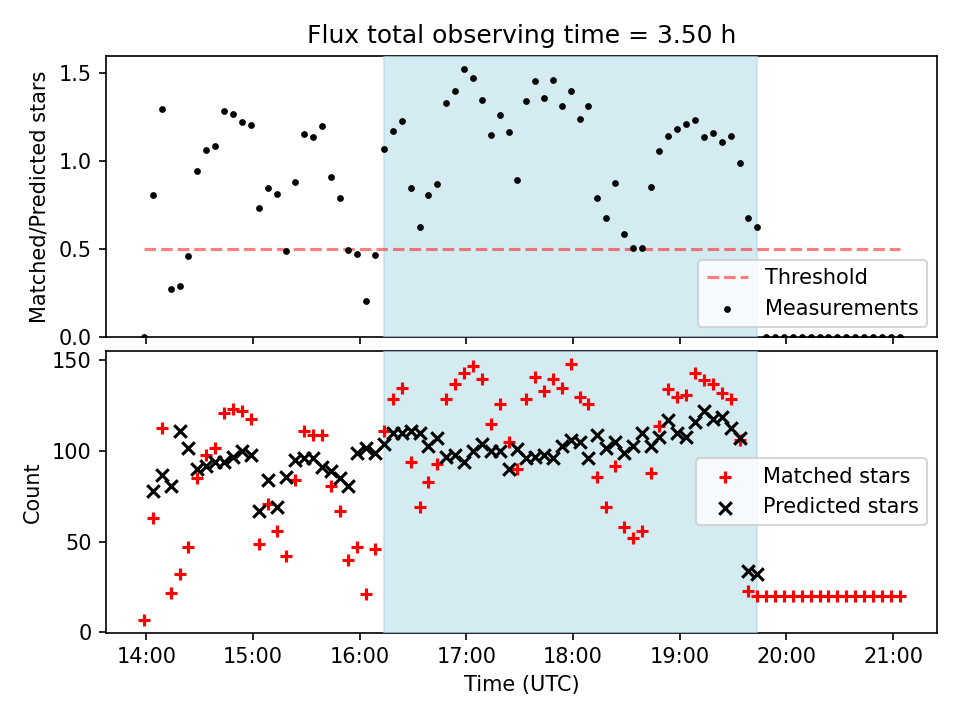 Flux total observing time = 3.50 h

Matched/Predicted stars

1.5
1.0
0.5
0.0

Threshold
Measurements

Count

150
100
50
0

Matched stars
Predicted stars

14:00
15:00
16:00
17:00
18:00
19:00
20:00
21:00

Time (UTC)